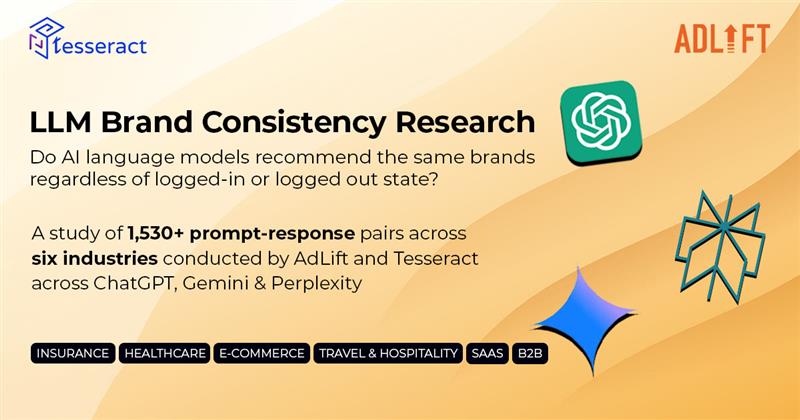 tesseract

ADLIFT

LLM Brand Consistency Research

Do AI language models recommend the same brands regardless of logged-in or logged out state?

A study of 1,530+ prompt-response pairs across six industries conducted by AdLift and Tesseract across ChatGPT, Gemini & Perplexity

INSURANCE HEALTHCARE E-COMMERCE TRAVEL & HOSPITALITY SAAS B2B